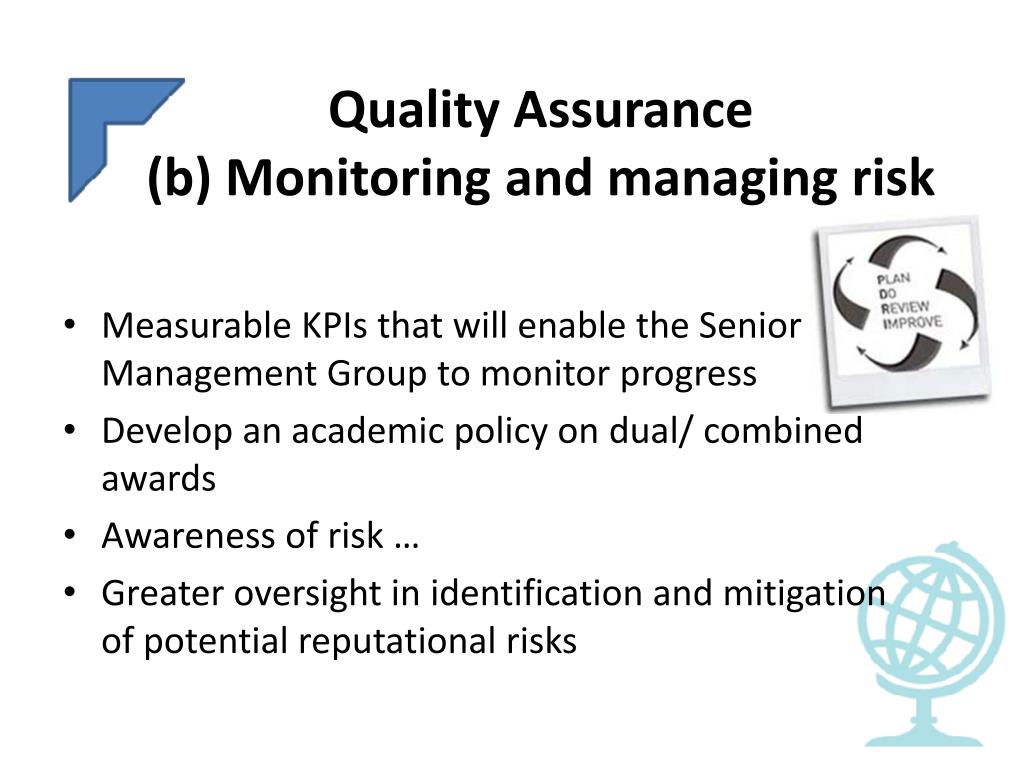 Quality Assurance
(b) Monitoring and managing risk

PLAN
DO
REVIEW
IMPROVE

• Measurable KPIs that will enable the Senior Management Group to monitor progress
• Develop an academic policy on dual/ combined awards
• Awareness of risk …
• Greater oversight in identification and mitigation of potential reputational risks